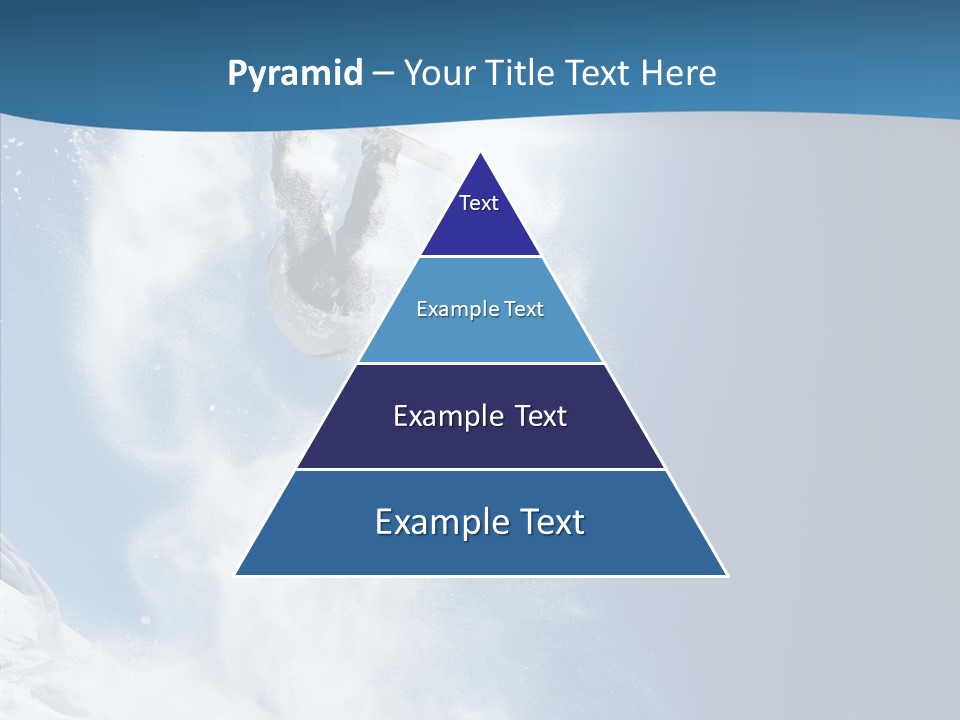 Pyramid – Your Title Text Here

Text

Example Text

Example Text

Example Text